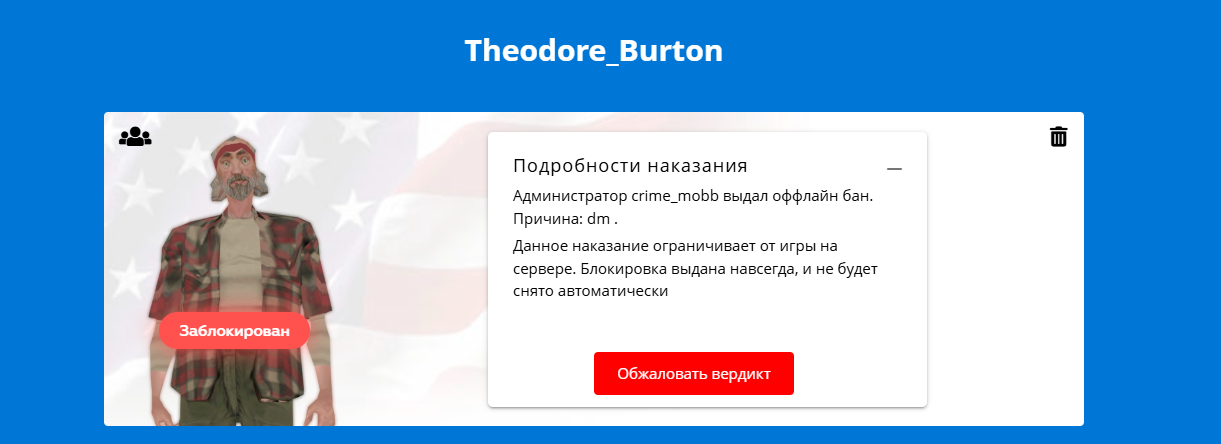 Theodore_Burton

Заблокирован

Подробности наказания —

Администратор crime_mobb выдал оффлайн бан. Причина: dm .

Данное наказание ограничивает от игры на сервере. Блокировка выдана навсегда, и не будет снято автоматически

Обжаловать вердикт